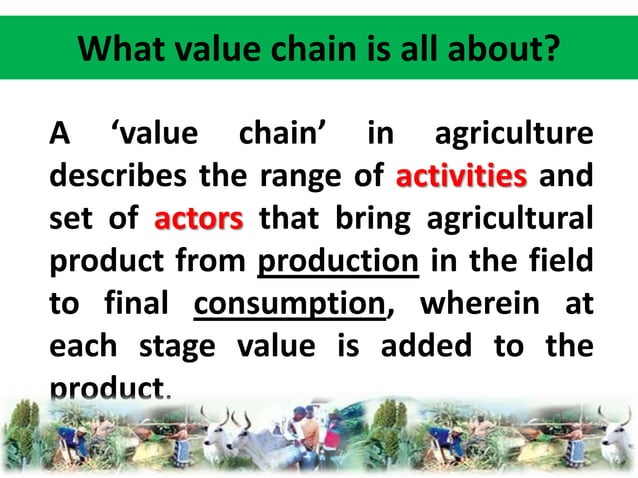 What value chain is all about?

A ‘value chain’ in agriculture describes the range of activities and set of actors that bring agricultural product from production in the field to final consumption, wherein at each stage value is added to the product.